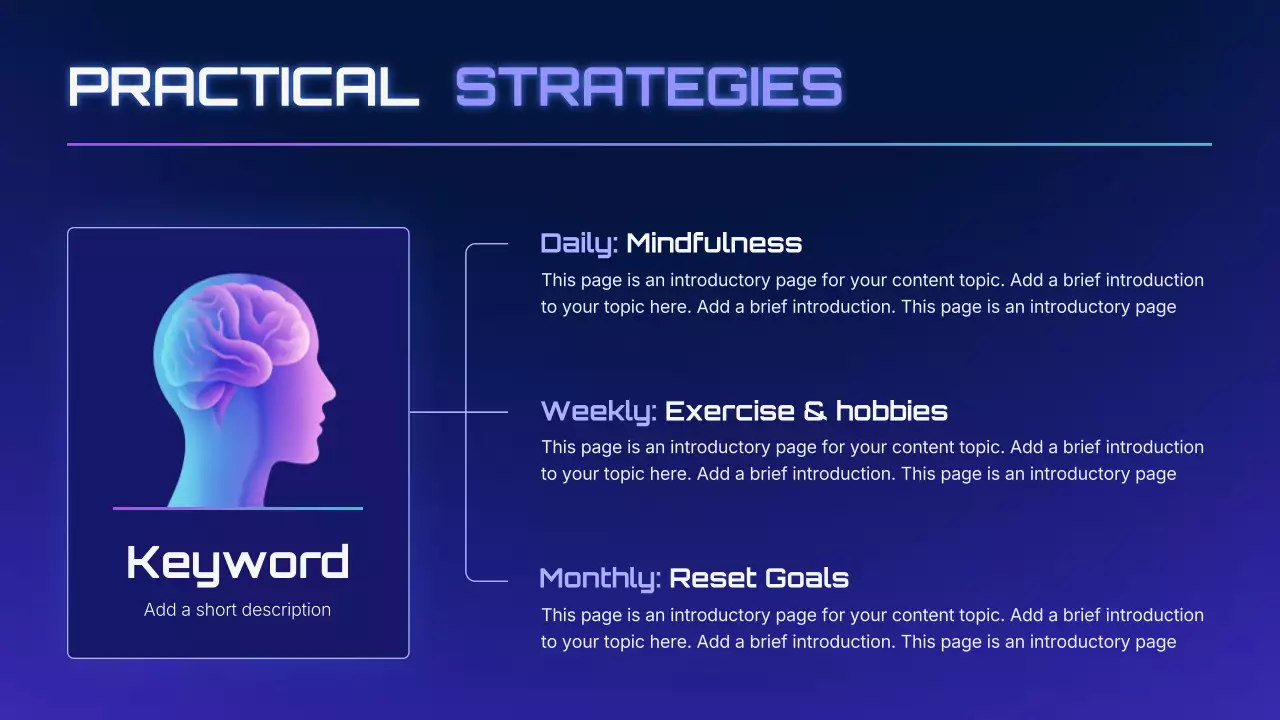 PRACTICAL STRATEGIES

Keyword

Add a short description

Daily: Mindfulness

This page is an introductory page for your content topic. Add a brief introduction to your topic here. Add a brief introduction. This page is an introductory page

Weekly: Exercise & hobbies

This page is an introductory page for your content topic. Add a brief introduction to your topic here. Add a brief introduction. This page is an introductory page

Monthly: Reset Goals

This page is an introductory page for your content topic. Add a brief introduction to your topic here. Add a brief introduction. This page is an introductory page